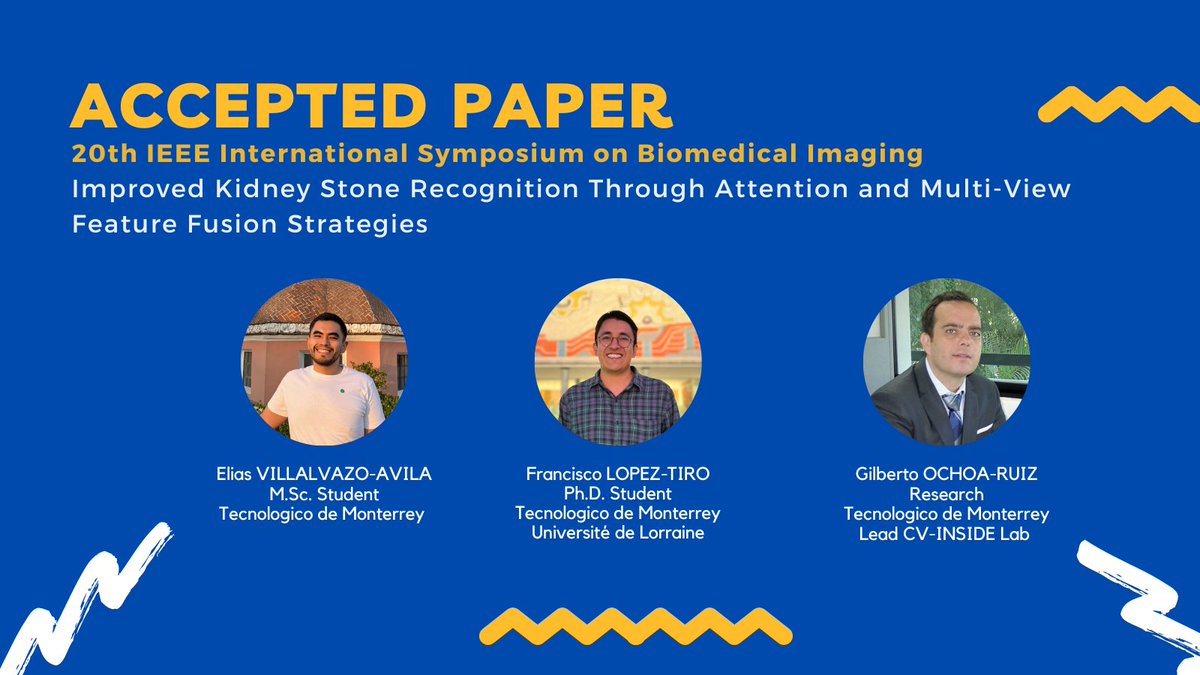 ACCEPTED PAPER

20th IEEE International Symposium on Biomedical Imaging

Improved Kidney Stone Recognition Through Attention and Multi-View Feature Fusion Strategies

Elias VILLALVAZO-AVILA
M.Sc. Student
Tecnologico de Monterrey

Francisco LOPEZ-TIRO
Ph.D. Student
Tecnologico de Monterrey
Université de Lorraine

Gilberto OCHOA-RUIZ
Research
Tecnologico de Monterrey
Lead CV-INSIDE Lab